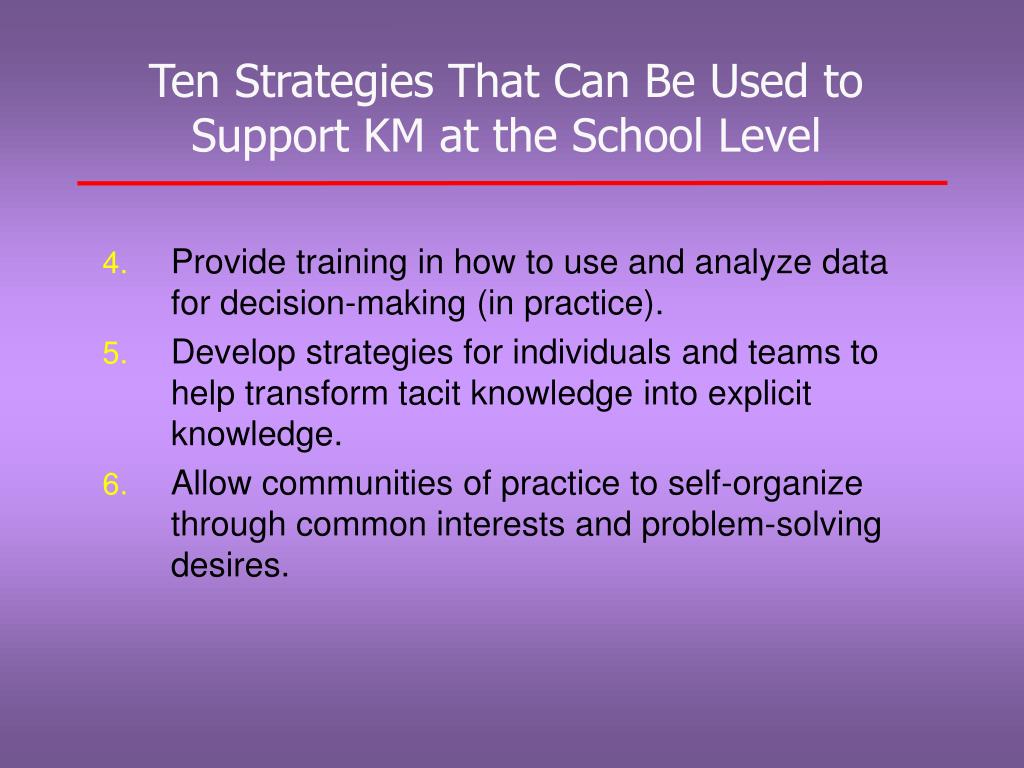 Ten Strategies That Can Be Used to Support KM at the School Level

4. Provide training in how to use and analyze data for decision-making (in practice).

5. Develop strategies for individuals and teams to help transform tacit knowledge into explicit knowledge.

6. Allow communities of practice to self-organize through common interests and problem-solving desires.